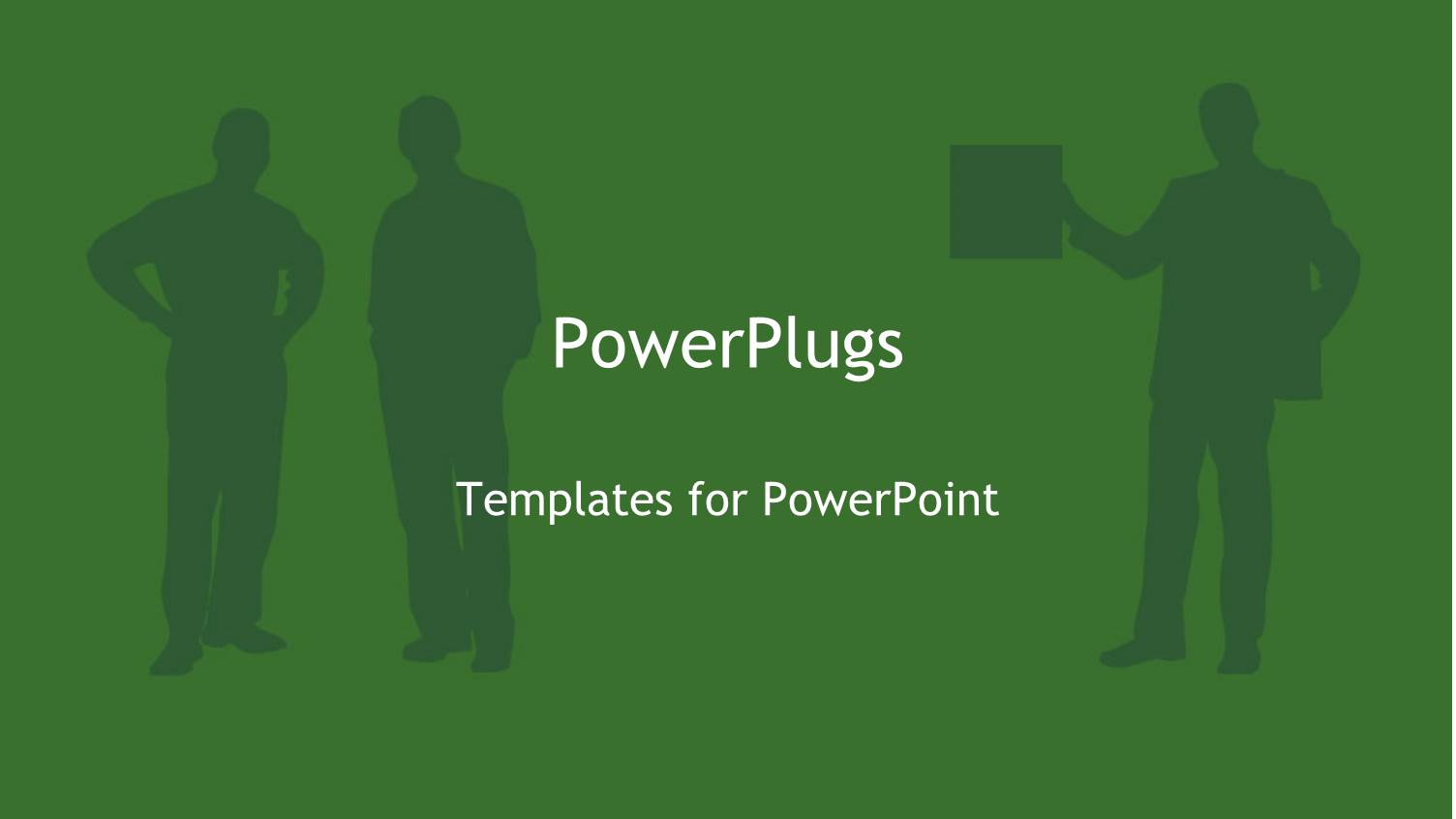 PowerPlugs

Templates for PowerPoint